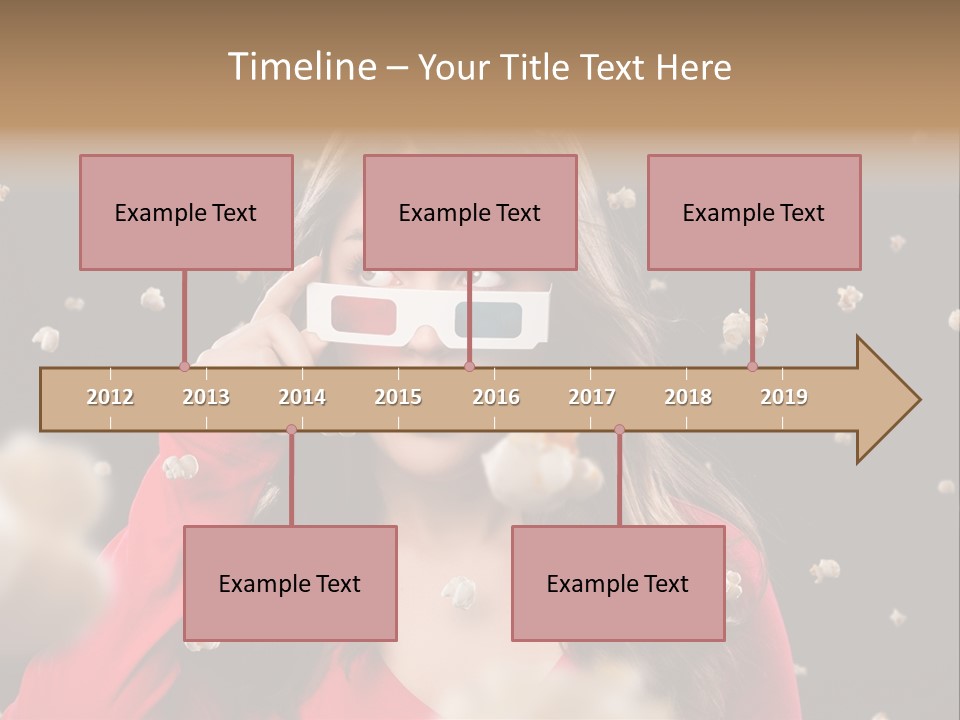 Timeline – Your Title Text Here

Example Text

Example Text

Example Text

2012 2013 2014 2015 2016 2017 2018 2019

Example Text

Example Text